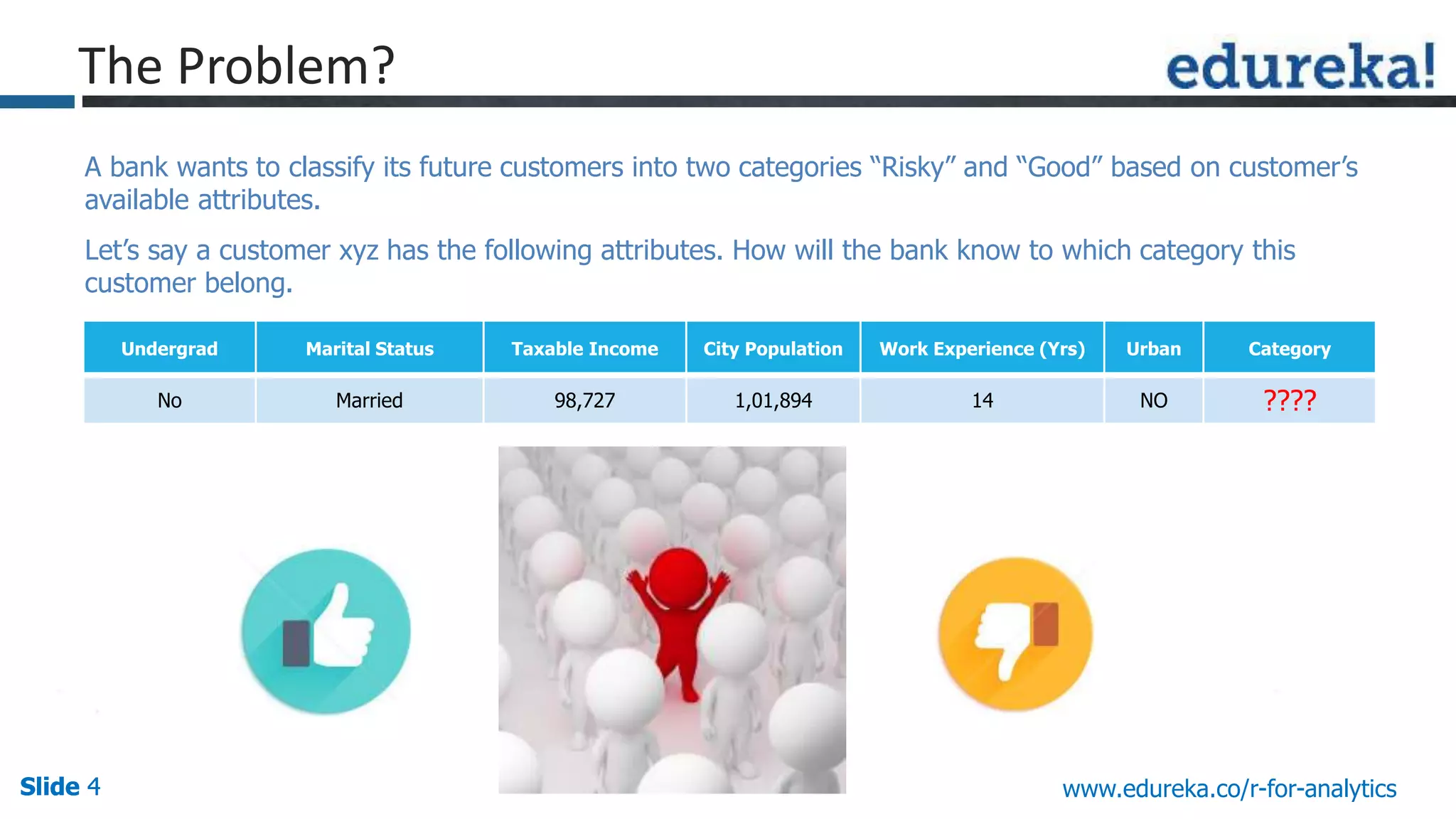 The Problem?

edureka!

A bank wants to classify its future customers into two categories “Risky” and “Good” based on customer’s available attributes.

Let’s say a customer xyz has the following attributes. How will the bank know to which category this customer belong.

| Undergrad | Marital Status | Taxable Income | City Population | Work Experience (Yrs) | Urban | Category |
|---|---|---|---|---|---|---|
| No | Married | 98,727 | 1,01,894 | 14 | NO | ???? |

Slide 4

www.edureka.co/r-for-analytics